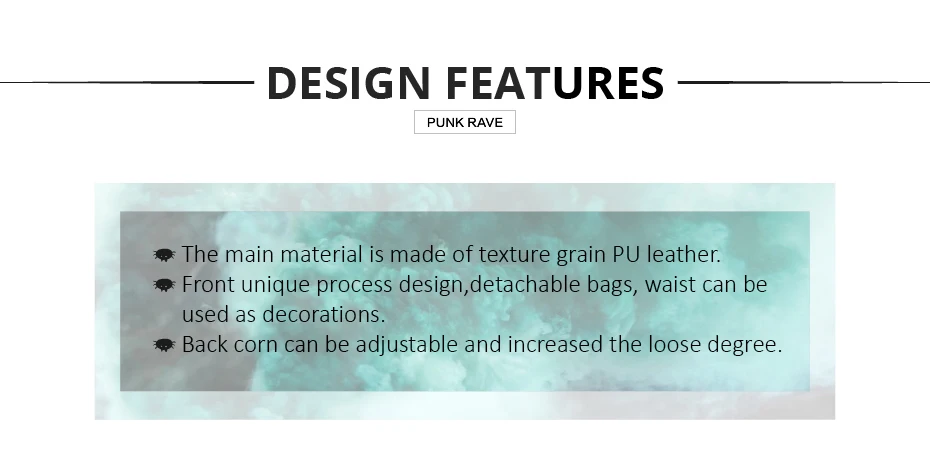 DESIGN FEATURES

PUNK RAVE

The main material is made of texture grain PU leather.
Front unique process design,detachable bags, waist can be used as decorations.
Back corn can be adjustable and increased the loose degree.